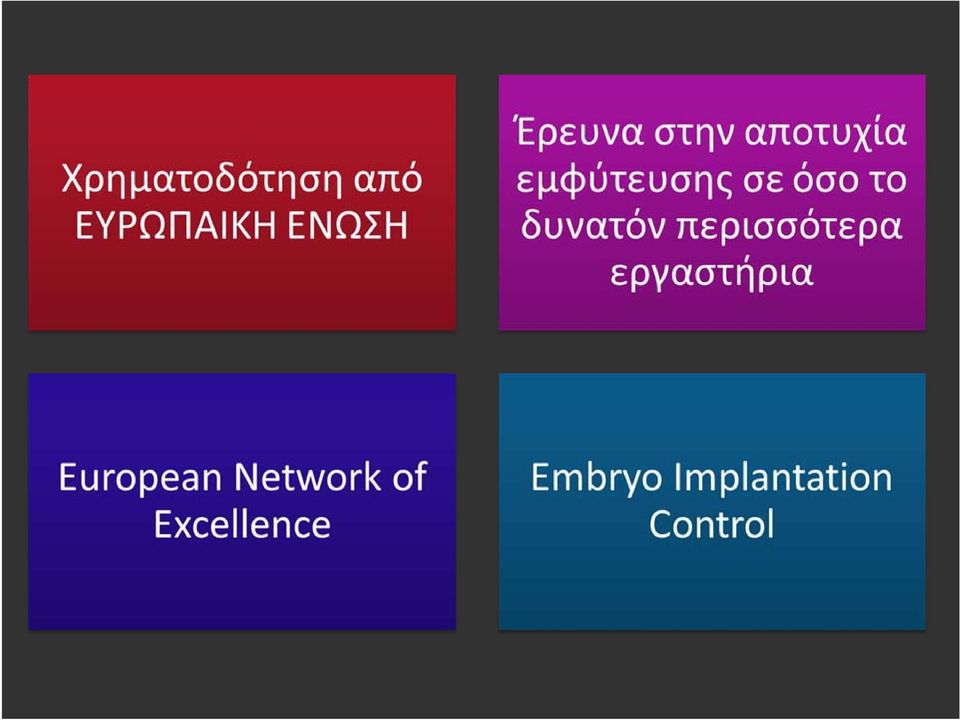 Χρηματοδότηση από ΕΥΡΩΠΑΙΚΗ ΕΝΩΣΗ

Έρευνα στην αποτυχία εμφύτευσης σε όσο το δυνατόν περισσότερα εργαστήρια

European Network of Excellence

Embryo Implantation Control